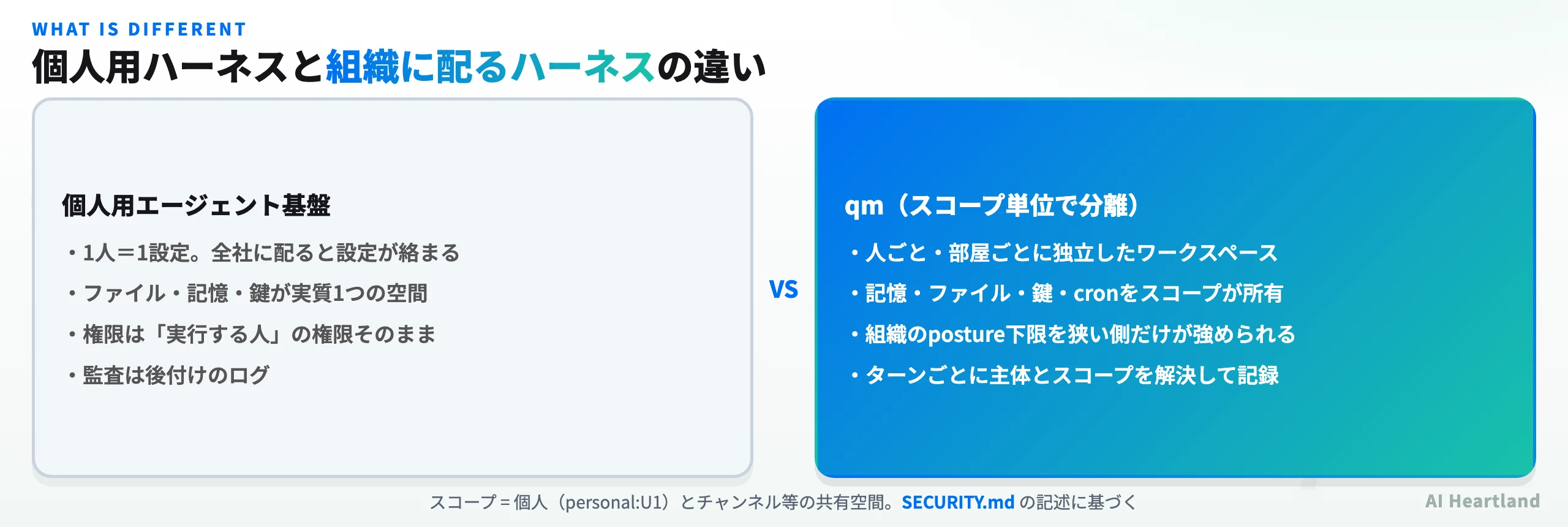 WHAT IS DIFFERENT

個人用ハーネスと組織に配るハーネスの違い

個人用エージェント基盤

・1人＝1設定。全社に配ると設定が絡まる

・ファイル・記憶・鍵が実質1つの空間

・権限は「実行する人」の権限そのまま

・監査は後付けのログ

VS

qm（スコープ単位で分離）

・人ごと・部屋ごとに独立したワークスペース

・記憶・ファイル・鍵・cronをスコープが所有

・組織のposture下限を狭い側だけが強められる

・ターンごとに主体とスコープを解決して記録

スコープ＝個人（personal:U1）とチャンネル等の共有空間。SECURITY.md の記述に基づく

AI Heartland